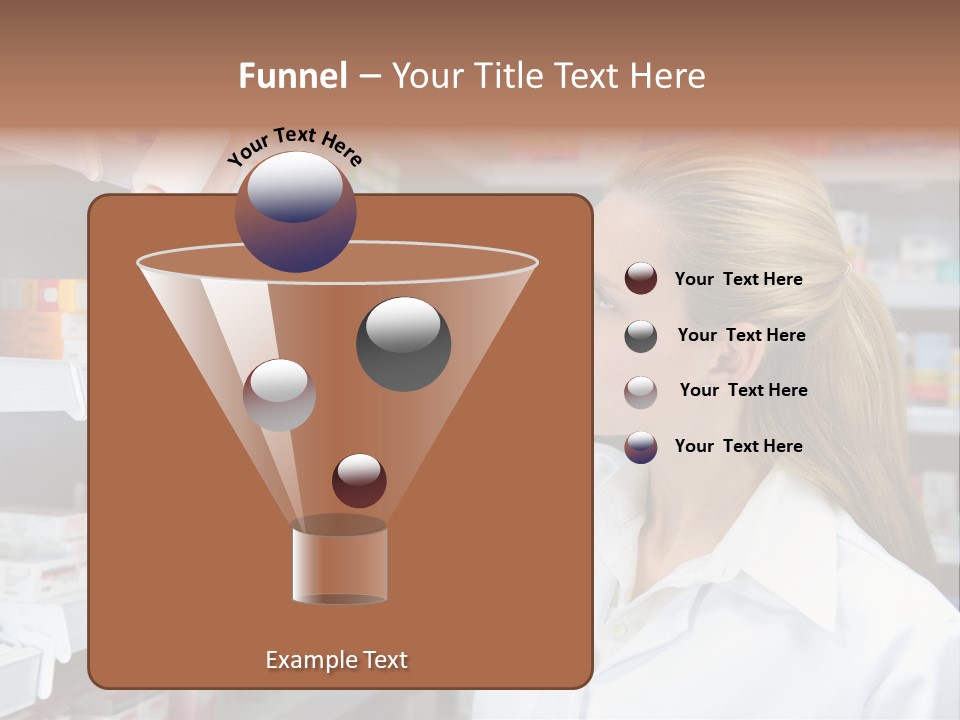 Funnel – Your Title Text Here

Your Text Here

Your Text Here

Your Text Here

Your Text Here

Your Text Here

Example Text